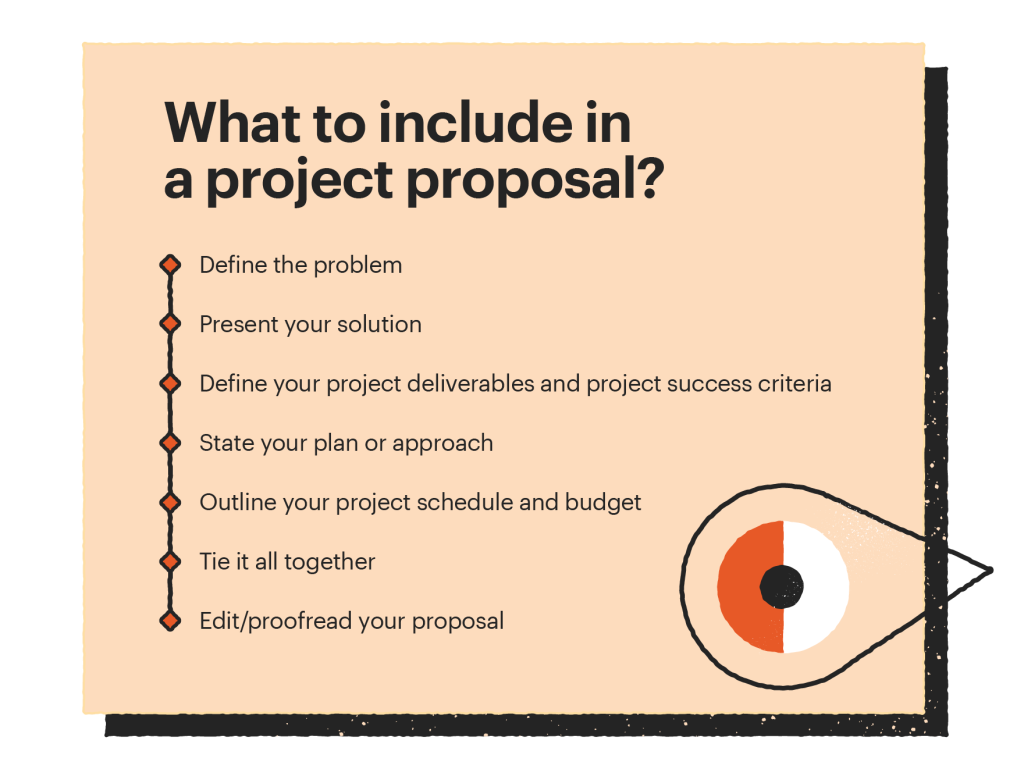 What to include in a project proposal?

Define the problem

Present your solution

Define your project deliverables and project success criteria

State your plan or approach

Outline your project schedule and budget

Tie it all together

Edit/proofread your proposal